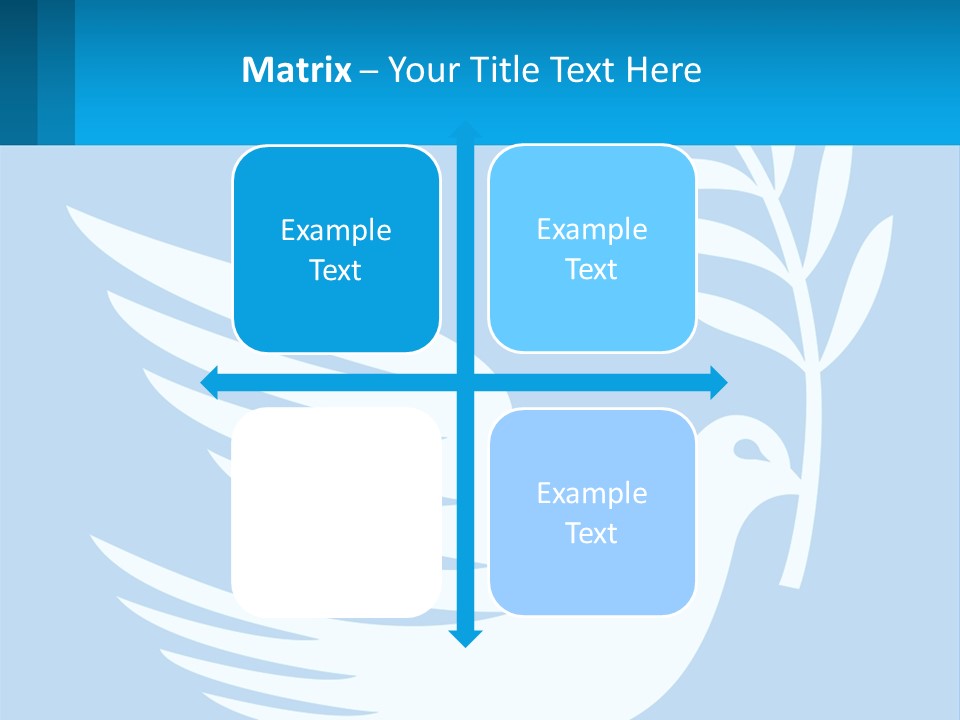 Matrix – Your Title Text Here

Example Text

Example Text

Example Text